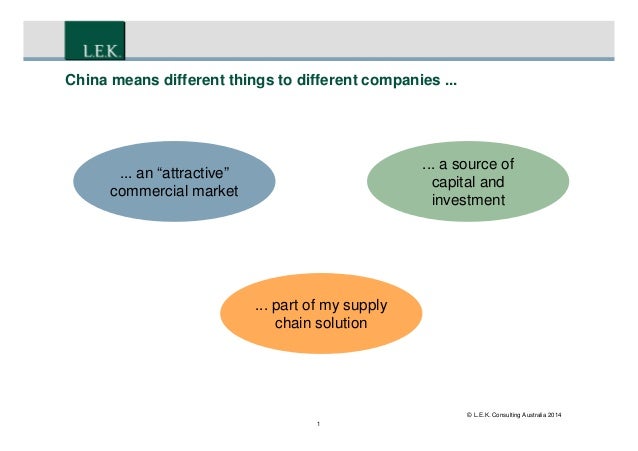 L.E.K.

China means different things to different companies ...

... an “attractive” commercial market

... a source of capital and investment

... part of my supply chain solution

© L.E.K. Consulting Australia 2014

1